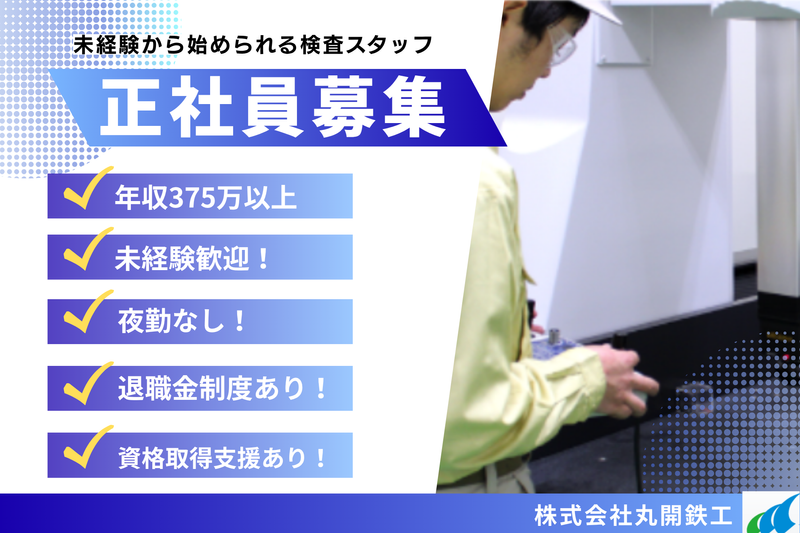 未経験から始められる検査スタッフ

正社員募集

年収375万以上

未経験歓迎！

夜勤なし！

退職金制度あり！

資格取得支援あり！

株式会社丸開鉄工